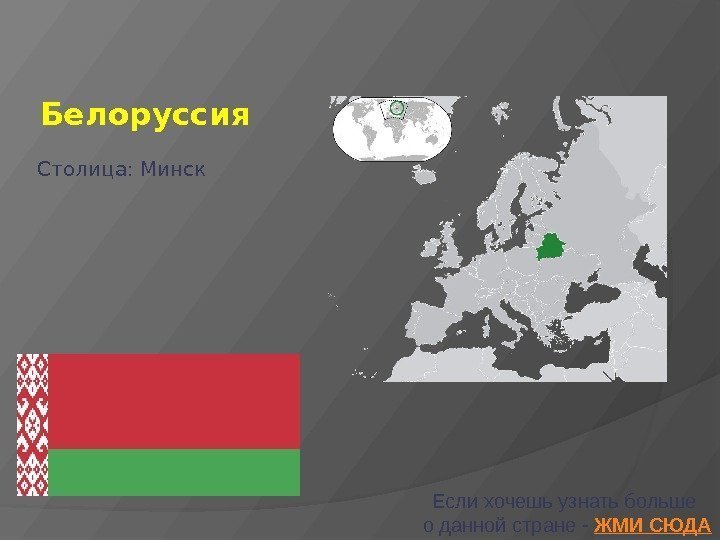 Белоруссия

Столица: Минск

Если хочешь узнать больше о данной стране - ЖМИ СЮДА